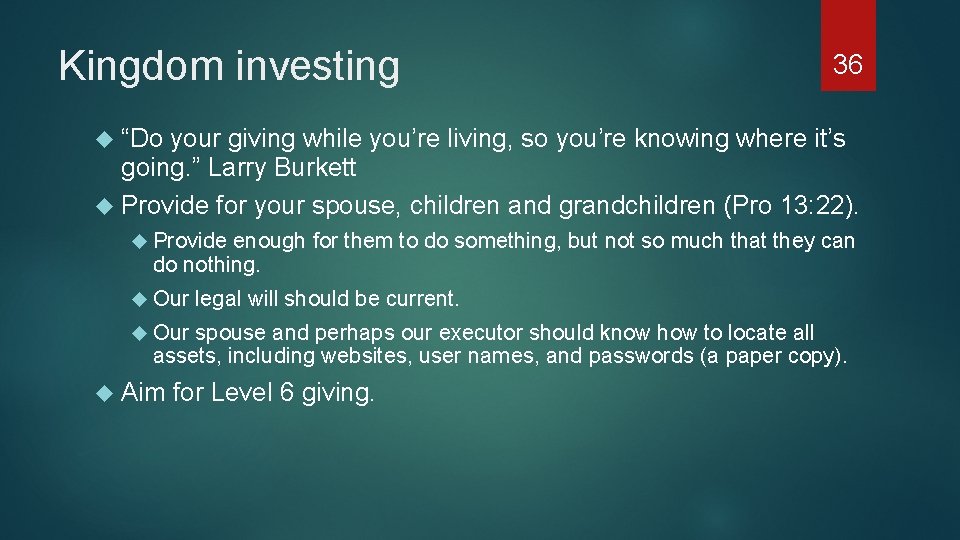 Kingdom investing

36

“Do your giving while you’re living, so you’re knowing where it’s going.” Larry Burkett

Provide for your spouse, children and grandchildren (Pro 13:22).

Provide enough for them to do something, but not so much that they can do nothing.

Our legal will should be current.

Our spouse and perhaps our executor should know how to locate all assets, including websites, user names, and passwords (a paper copy).

Aim for Level 6 giving.